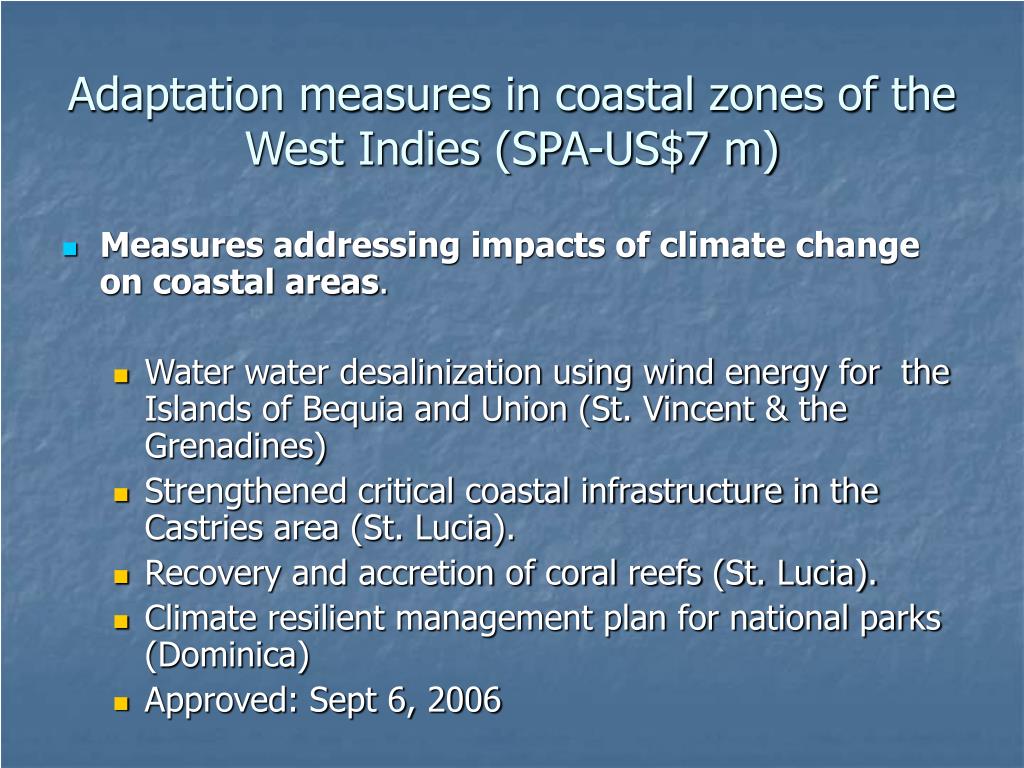 Adaptation measures in coastal zones of the West Indies (SPA-US$7 m)

Measures addressing impacts of climate change on coastal areas.

Water water desalinization using wind energy for the Islands of Bequia and Union (St. Vincent & the Grenadines)

Strengthened critical coastal infrastructure in the Castries area (St. Lucia).

Recovery and accretion of coral reefs (St. Lucia).

Climate resilient management plan for national parks (Dominica)

Approved: Sept 6, 2006